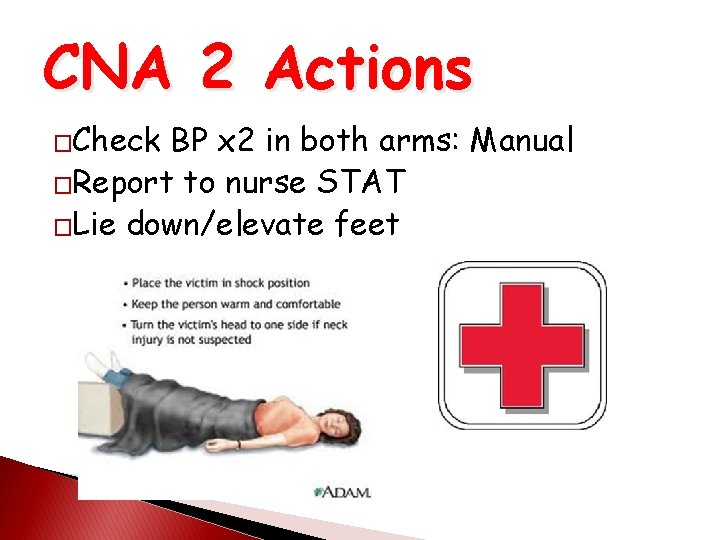 CNA 2 Actions

□Check BP x2 in both arms: Manual
□Report to nurse STAT
□Lie down/elevate feet

• Place the victim in shock position
• Keep the person warm and comfortable
• Turn the victim's head to one side if neck injury is not suspected

A.D.A.M.